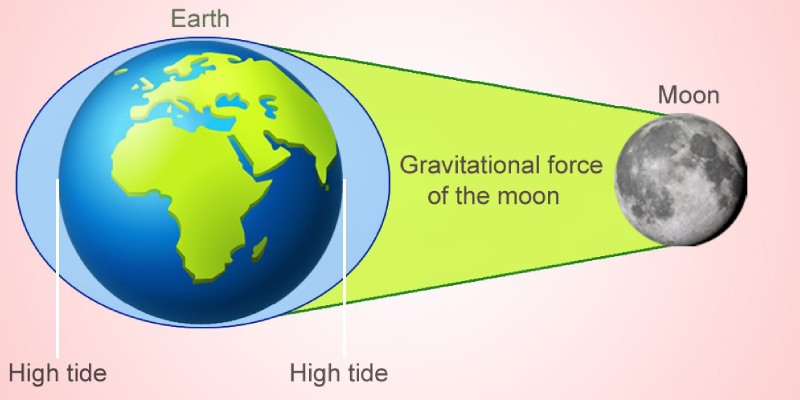 Earth

Moon

Gravitational force of the moon

High tide

High tide